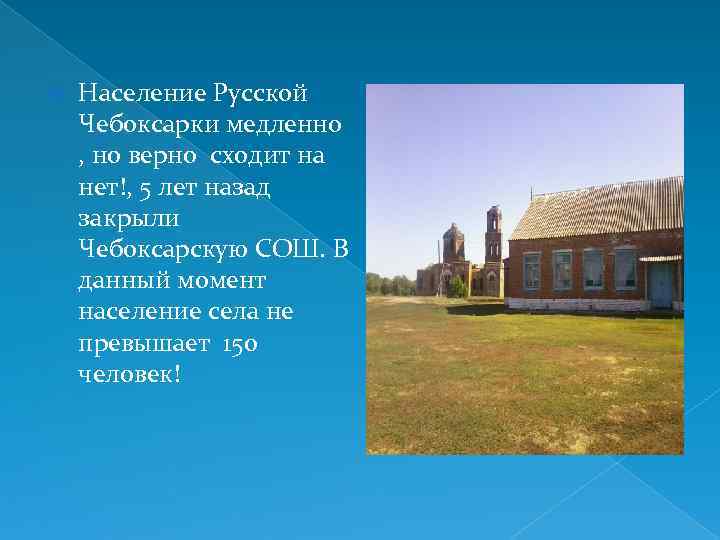 Население Русской Чебоксарки медленно , но верно сходит на нет!, 5 лет назад закрыли Чебоксарскую СОШ. В данный момент население села не превышает 150 человек!